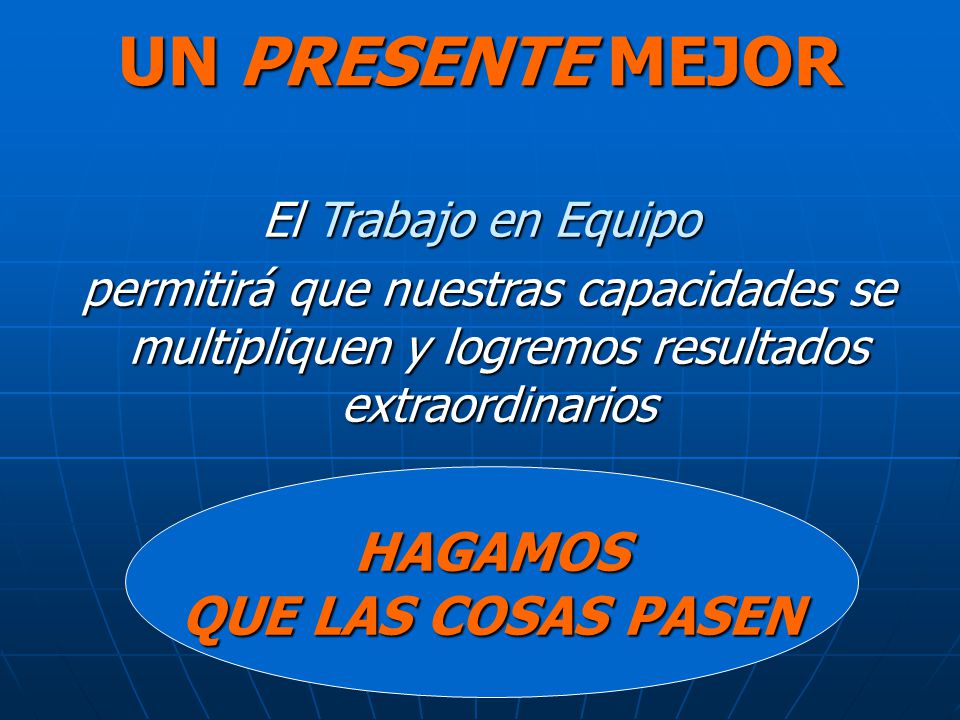 UN PRESENTE MEJOR

El Trabajo en Equipo
permitirá que nuestras capacidades se multipliquen y logremos resultados extraordinarios

HAGAMOS
QUE LAS COSAS PASEN